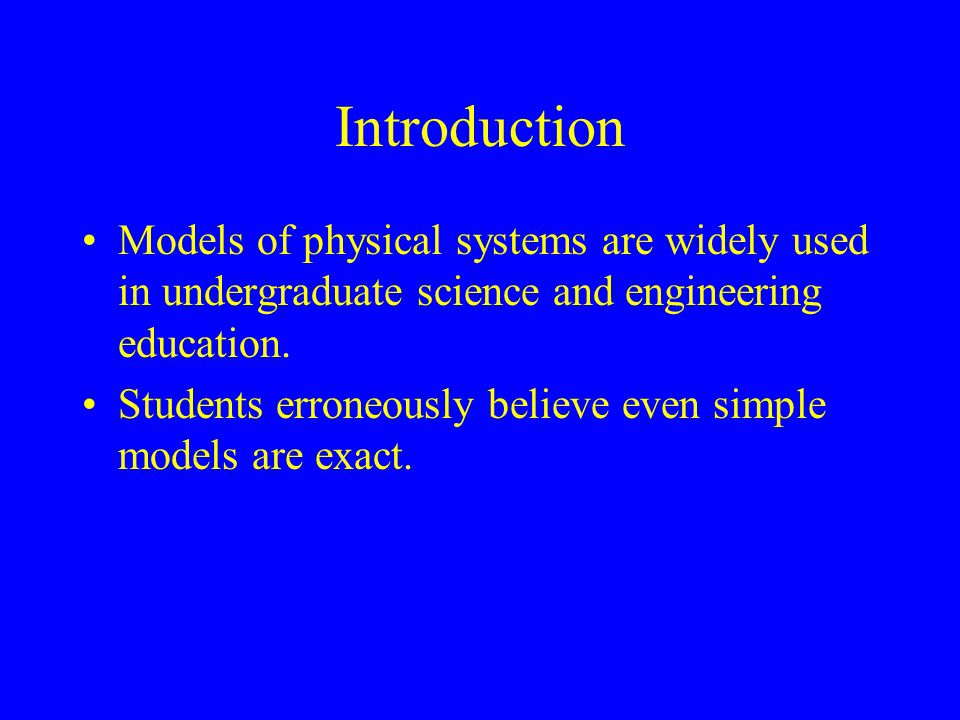 Introduction

• Models of physical systems are widely used in undergraduate science and engineering education.

• Students erroneously believe even simple models are exact.